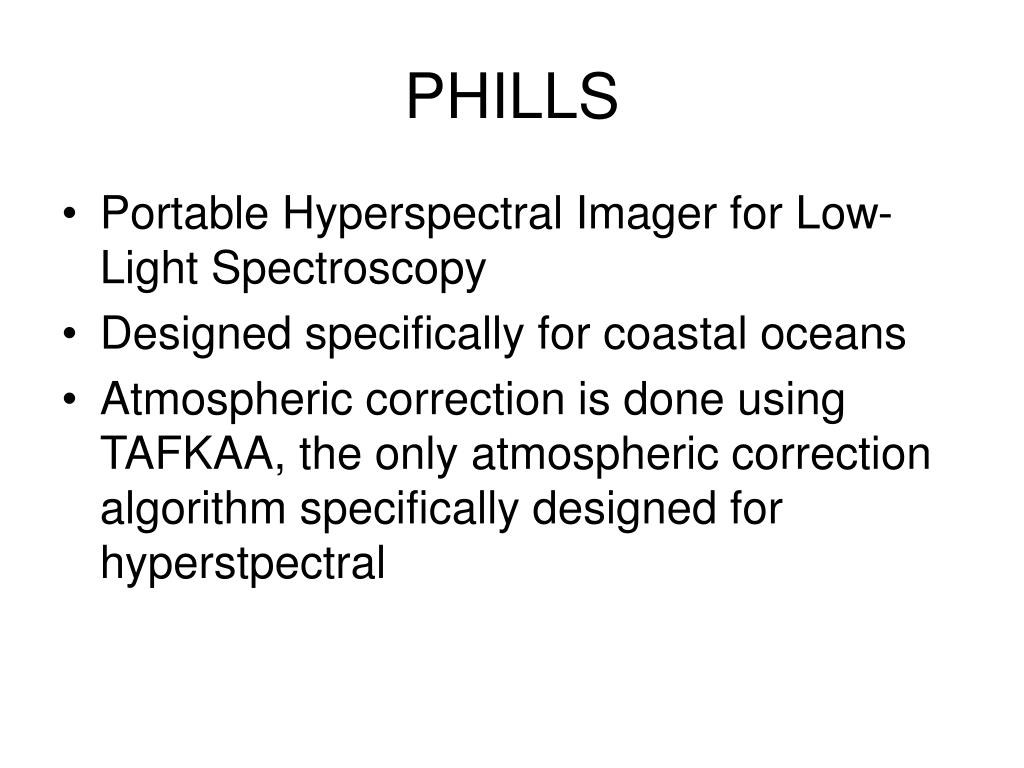 PHILLS

• Portable Hyperspectral Imager for Low-Light Spectroscopy
• Designed specifically for coastal oceans
• Atmospheric correction is done using TAFKAA, the only atmospheric correction algorithm specifically designed for hyperstpectral